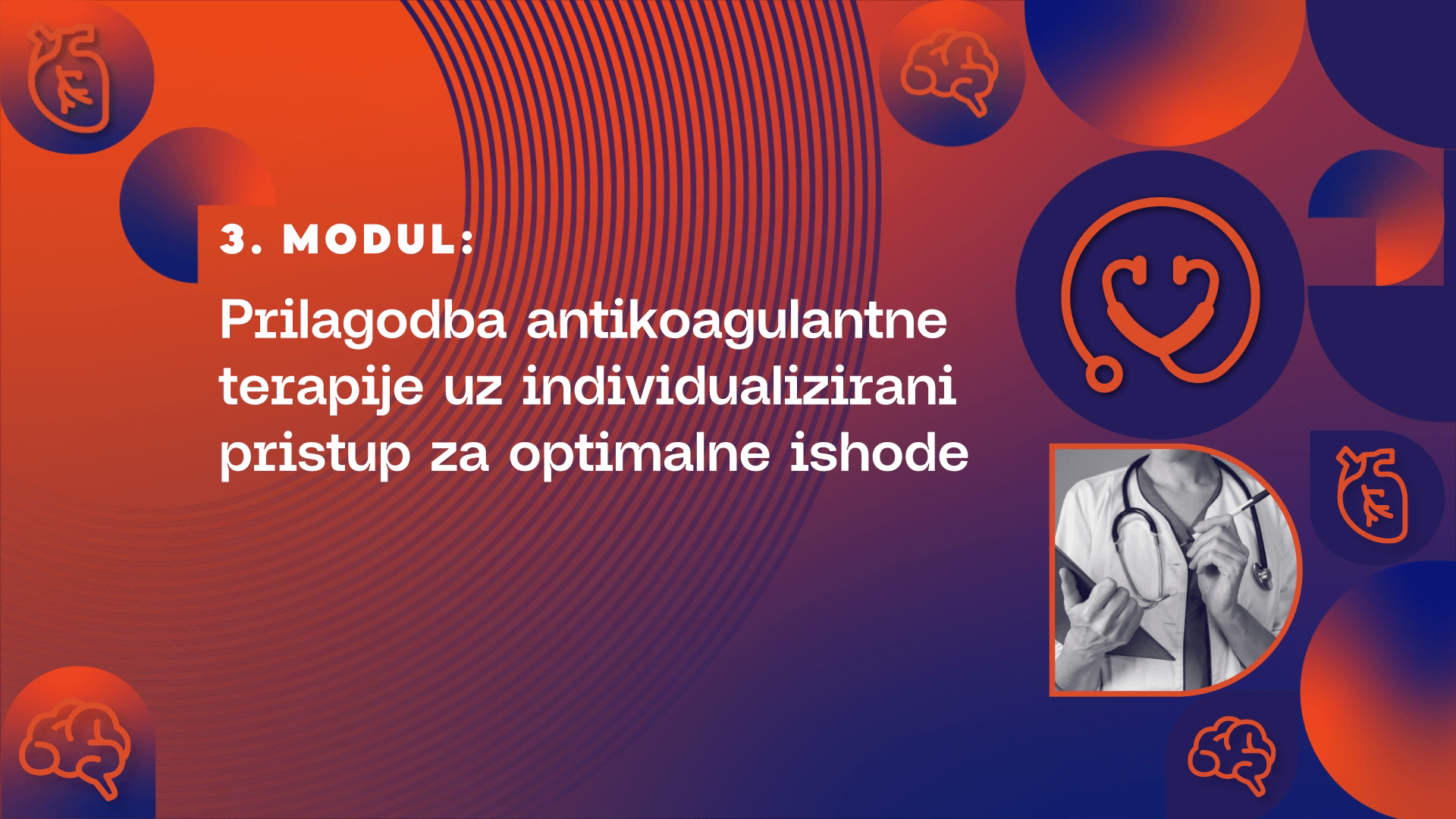 3. MODUL:

Prilagodba antikoagulantne terapije uz individualizirani pristup za optimalne ishode